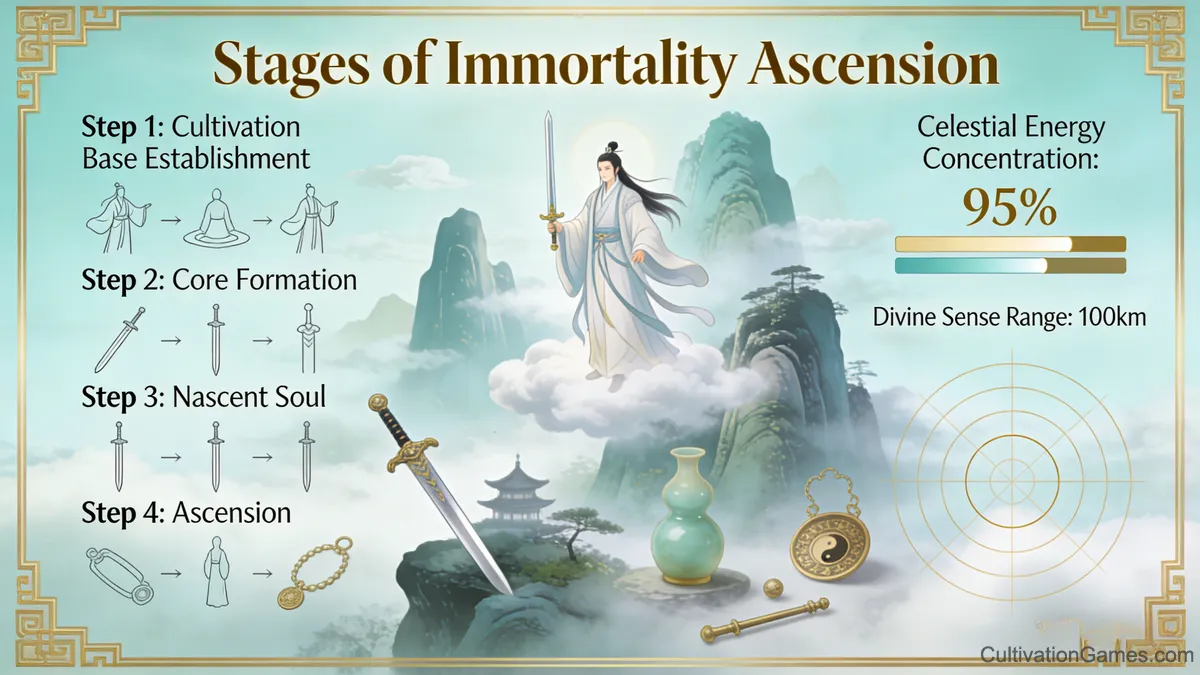 Stages of Immortality Ascension

Step 1: Cultivation Base Establishment

Step 2: Core Formation

Step 3: Nascent Soul

Step 4: Ascension

Celestial Energy Concentration:

95%

Divine Sense Range: 100km

CultivationGames.com